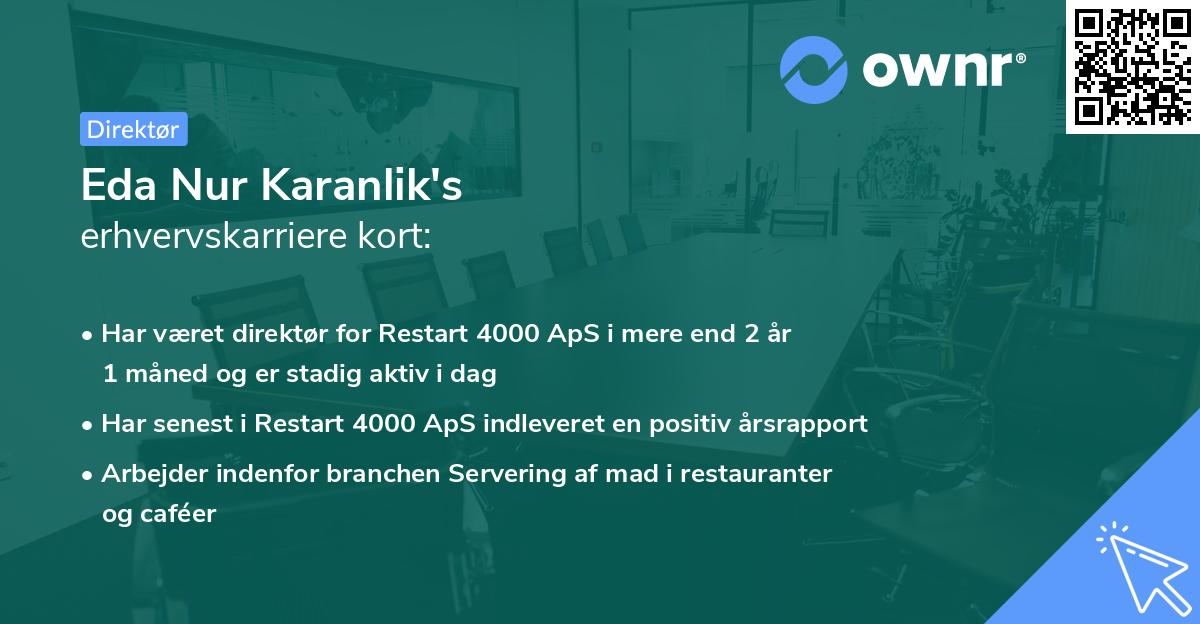 ownr®

Direktør

Eda Nur Karanlik's
erhvervskarriere kort:

• Har været direktør for Restart 4000 ApS i mere end 2 år 1 måned og er stadig aktiv i dag

• Har senest i Restart 4000 ApS indleveret en positiv årsrapport

• Arbejder indenfor branchen Servering af mad i restauranter og caféer